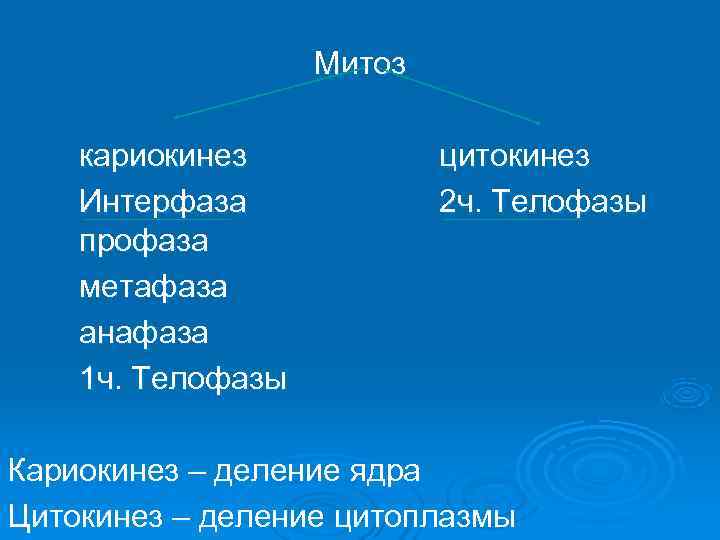 Митоз

кариокинез
Интерфаза
профаза
метафаза
анафаза
1ч. Телофазы

цитокинез
2ч. Телофазы

Кариокинез – деление ядра
Цитокинез – деление цитоплазмы